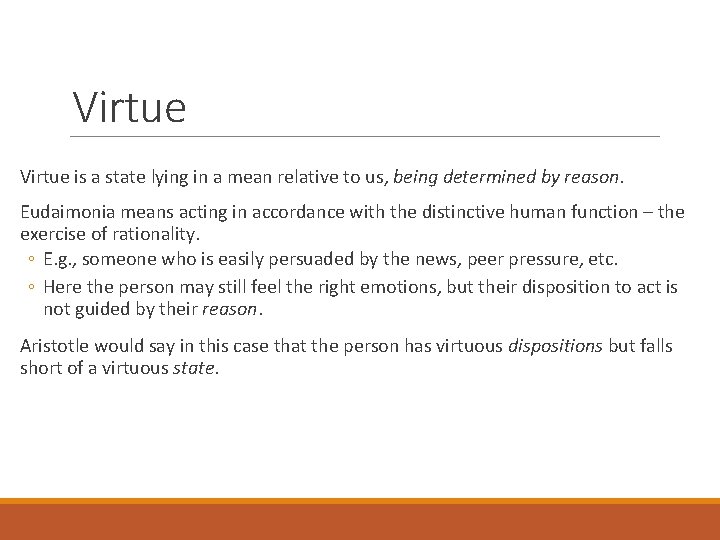 Virtue

Virtue is a state lying in a mean relative to us, being determined by reason.

Eudaimonia means acting in accordance with the distinctive human function – the exercise of rationality.

◦ E.g., someone who is easily persuaded by the news, peer pressure, etc.

◦ Here the person may still feel the right emotions, but their disposition to act is not guided by their reason.

Aristotle would say in this case that the person has virtuous dispositions but falls short of a virtuous state.